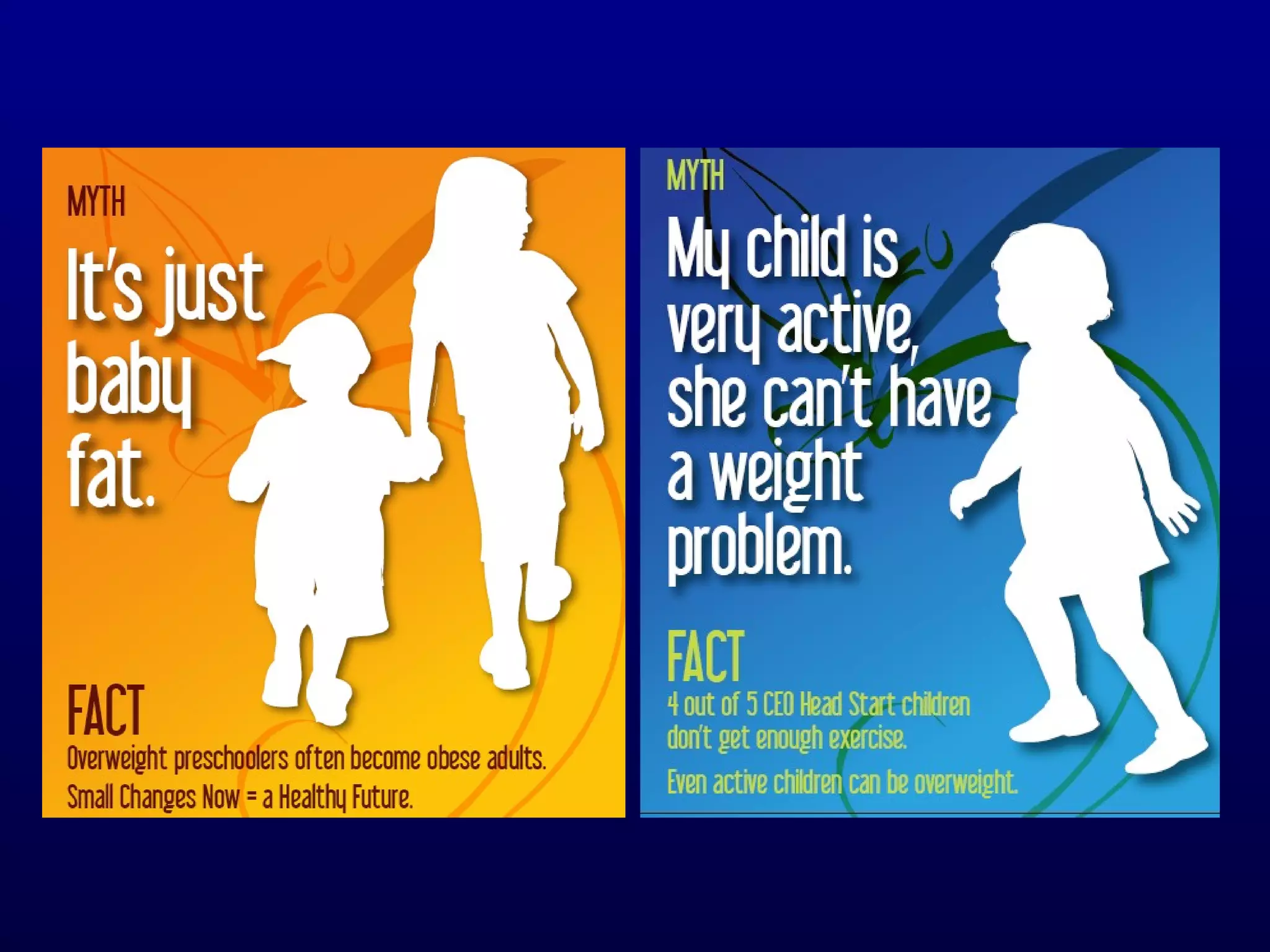 MYTH

It's just baby fat.

FACT

Overweight preschoolers often become obese adults.

Small Changes Now = a Healthy Future.

MYTH

My child is very active, she can't have a weight problem.

FACT

4 out of 5 CEO Head Start children don't get enough exercise.

Even active children can be overweight.